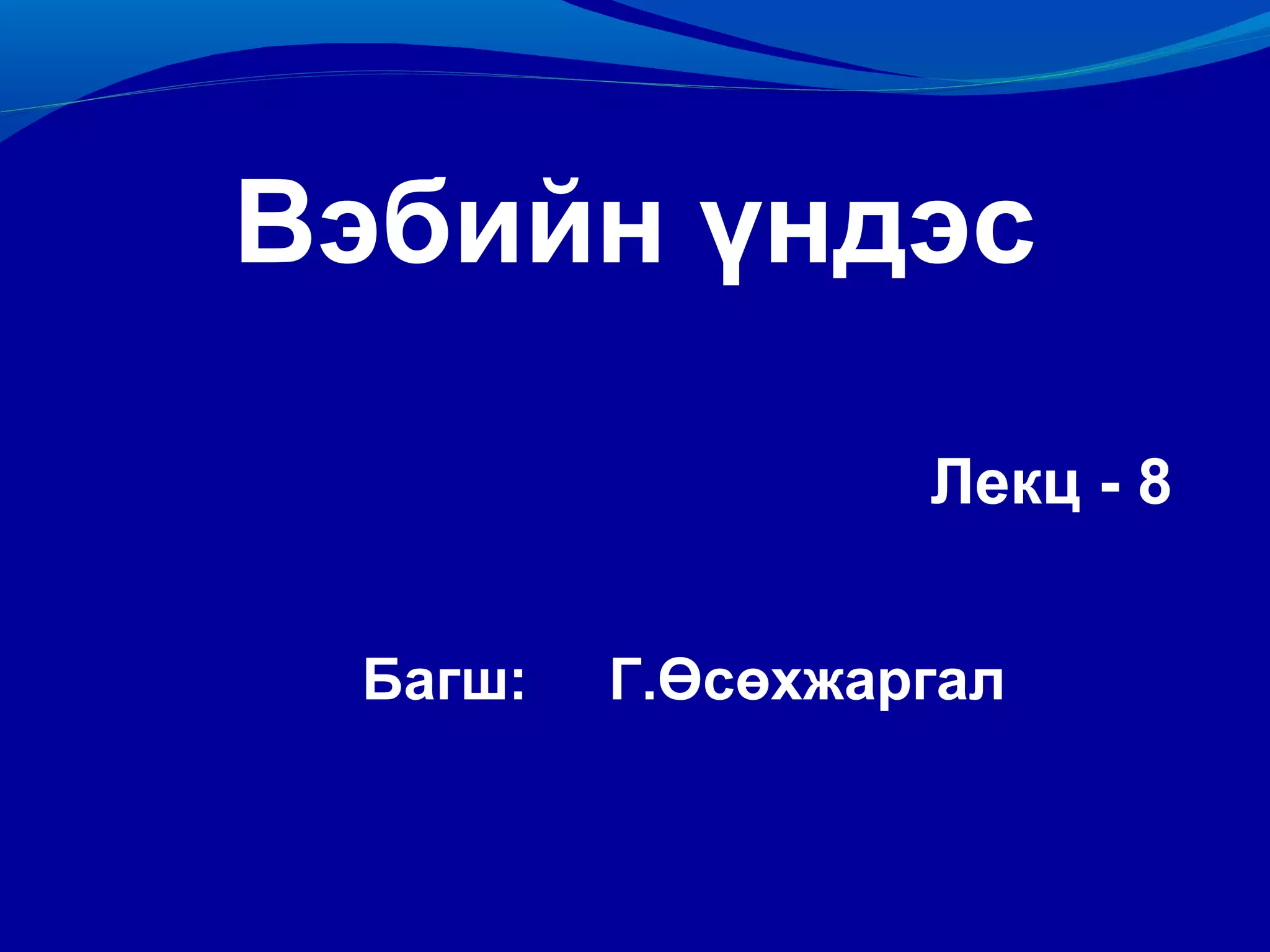 Вэбийн үндэс

Лекц - 8

Багш: Г.Өсөхжаргал